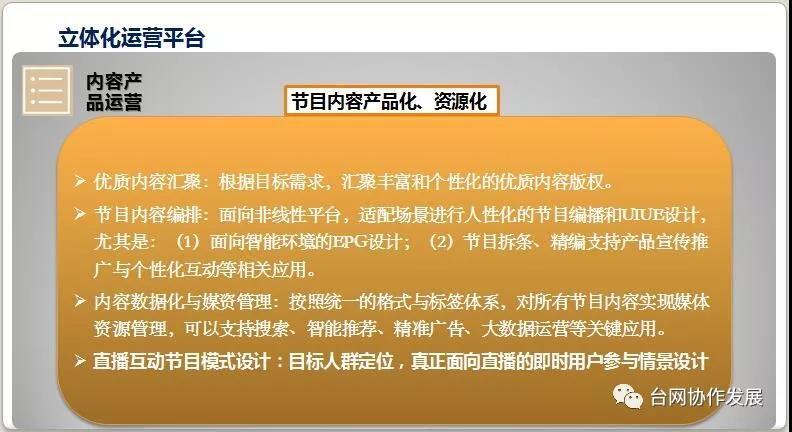 立体化运营平台

内容产品运营

节目内容产品化、资源化

➢ 优质内容汇聚：根据目标需求，汇聚丰富和个性化的优质内容版权。

➢ 节目内容编排：面向非线性平台，适配场景进行人性化的节目编播和UIUE设计，尤其是：（1）面向智能环境的EPG设计；（2）节目拆条、精编支持产品宣传推广与个性化互动等相关应用。

➢ 内容数据化与媒资管理：按照统一的格式与标签体系，对所有节目内容实现媒体资源管理，可以支持搜索、智能推荐、精准广告、大数据运营等关键应用。

➢ 直播互动节目模式设计：目标人群定位，真正面向直播的即时用户参与情景设计

台网协作发展